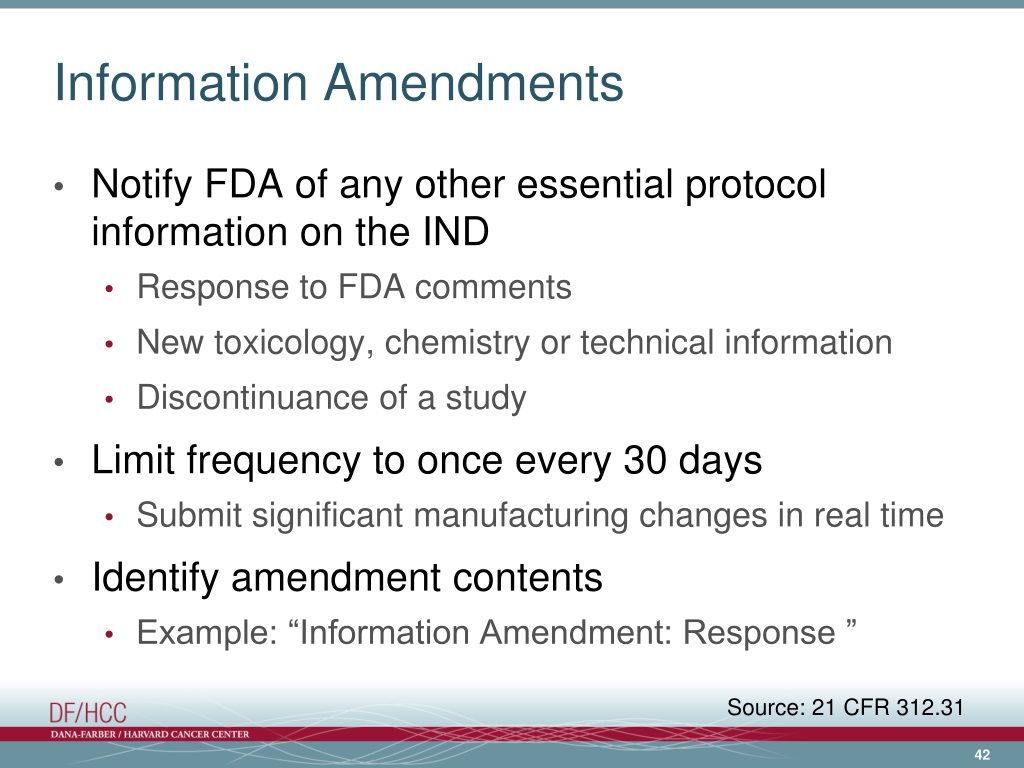 Information Amendments

• Notify FDA of any other essential protocol information on the IND
  • Response to FDA comments
  • New toxicology, chemistry or technical information
  • Discontinuance of a study
• Limit frequency to once every 30 days
  • Submit significant manufacturing changes in real time
• Identify amendment contents
  • Example: “Information Amendment: Response ”

Source: 21 CFR 312.31

DF/HCC
DANA-FARBER / HARVARD CANCER CENTER

42